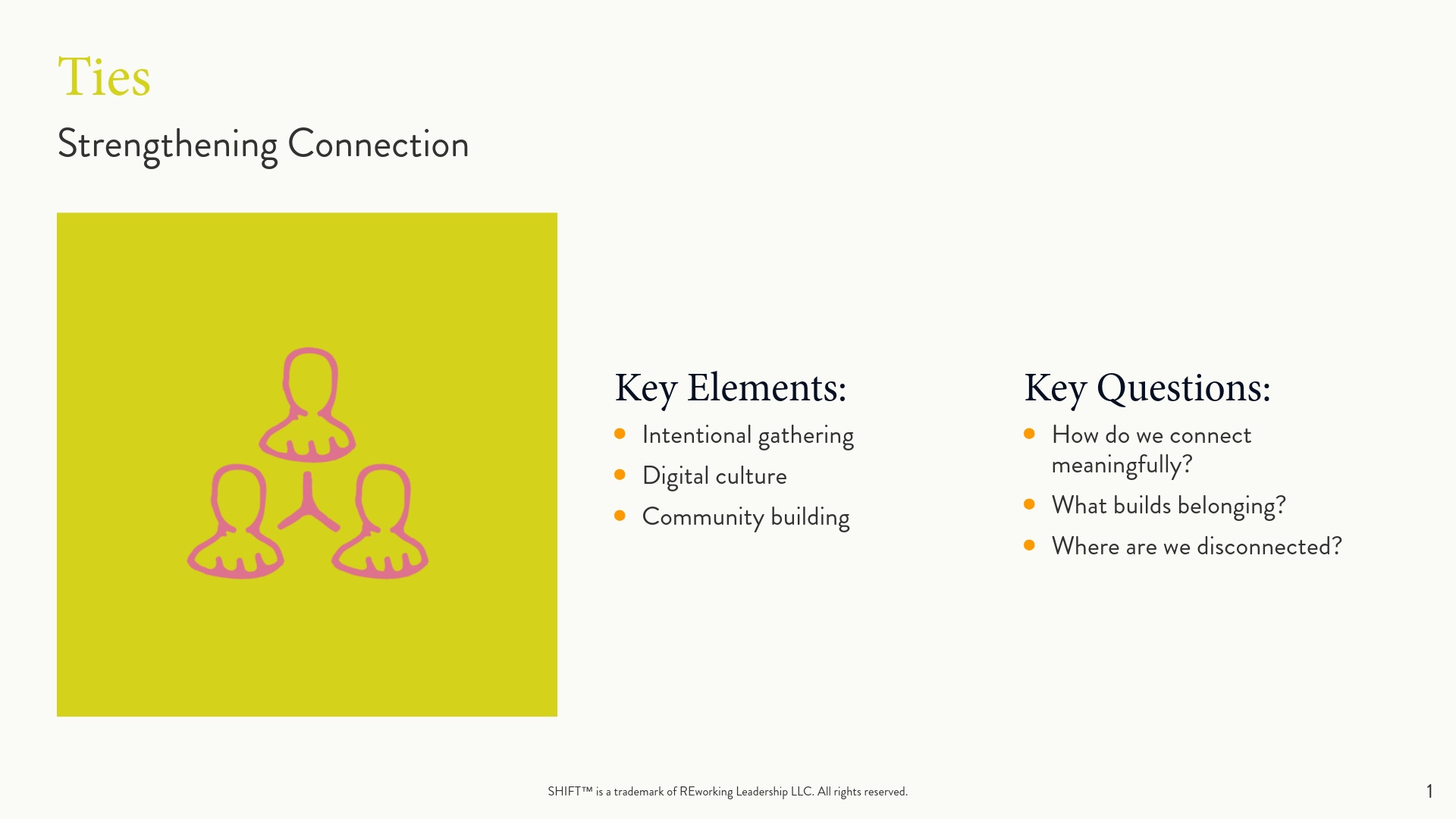 Ties

Strengthening Connection

Key Elements:

- Intentional gathering
- Digital culture
- Community building

Key Questions:

- How do we connect meaningfully?
- What builds belonging?
- Where are we disconnected?

SHIFT™ is a trademark of REworking Leadership LLC. All rights reserved.

1